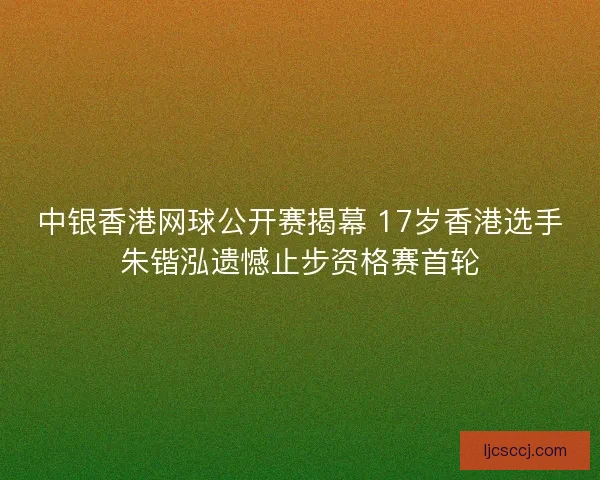 中银香港网球公开赛揭幕 17岁香港选手朱锴泓遗憾止步资格赛首轮

ljcsccj.com